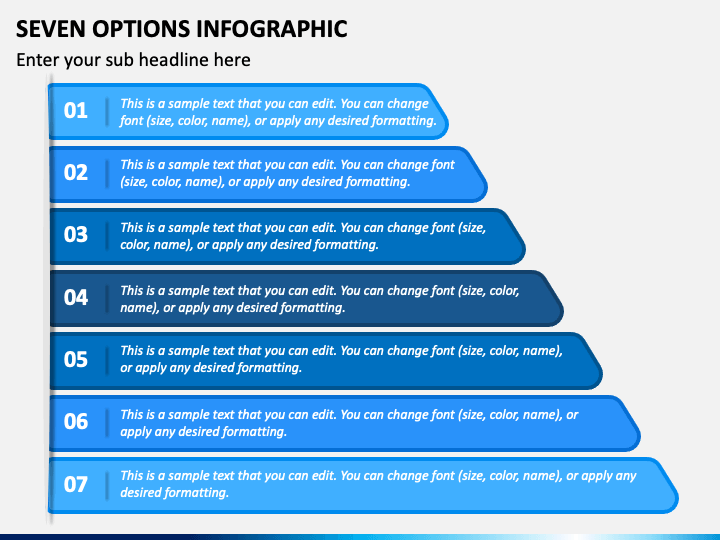 SEVEN OPTIONS INFOGRAPHIC

Enter your sub headline here

01 This is a sample text that you can edit. You can change font (size, color, name), or apply any desired formatting.

02 This is a sample text that you can edit. You can change font (size, color, name), or apply any desired formatting.

03 This is a sample text that you can edit. You can change font (size, color, name), or apply any desired formatting.

04 This is a sample text that you can edit. You can change font (size, color, name), or apply any desired formatting.

05 This is a sample text that you can edit. You can change font (size, color, name), or apply any desired formatting.

06 This is a sample text that you can edit. You can change font (size, color, name), or apply any desired formatting.

07 This is a sample text that you can edit. You can change font (size, color, name), or apply any desired formatting.